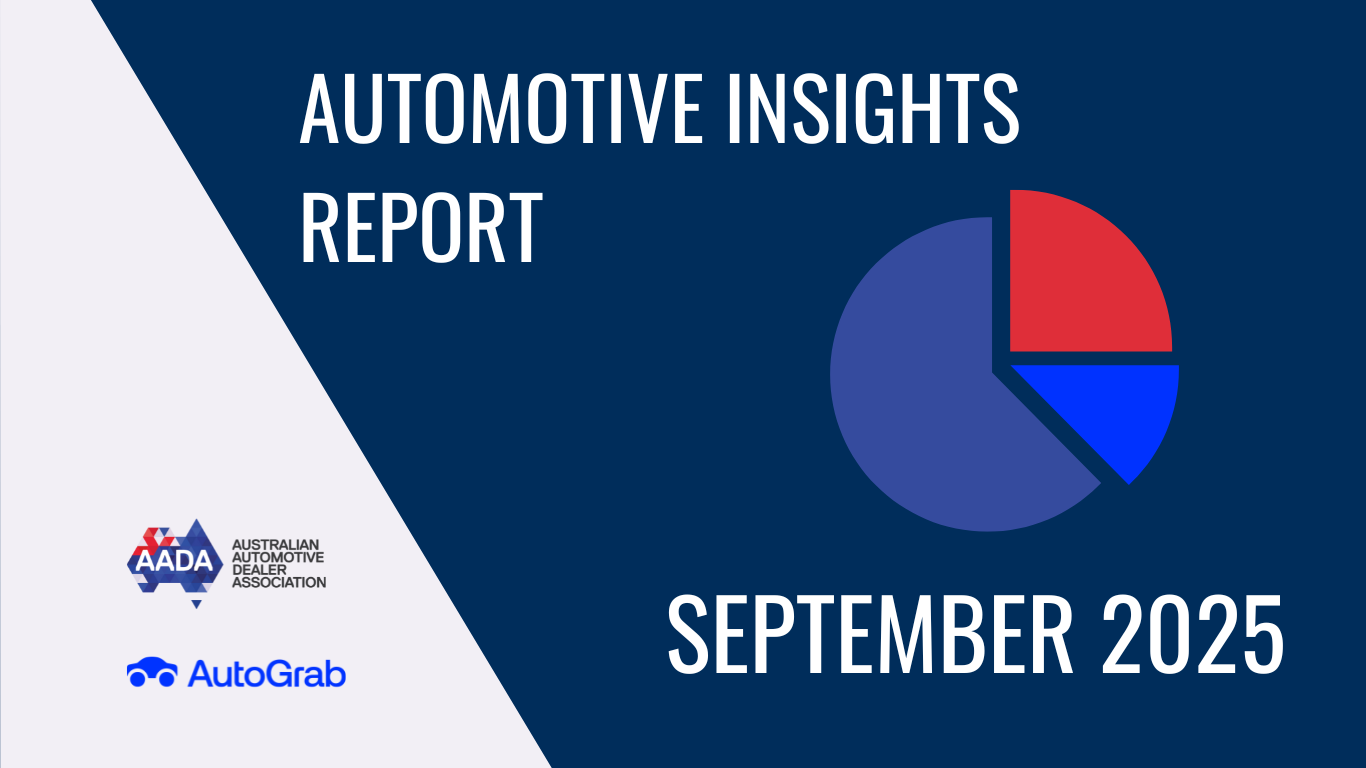 AUTOMOTIVE INSIGHTS REPORT

AADA AUSTRALIAN AUTOMOTIVE DEALER ASSOCIATION

AutoGrab

SEPTEMBER 2025